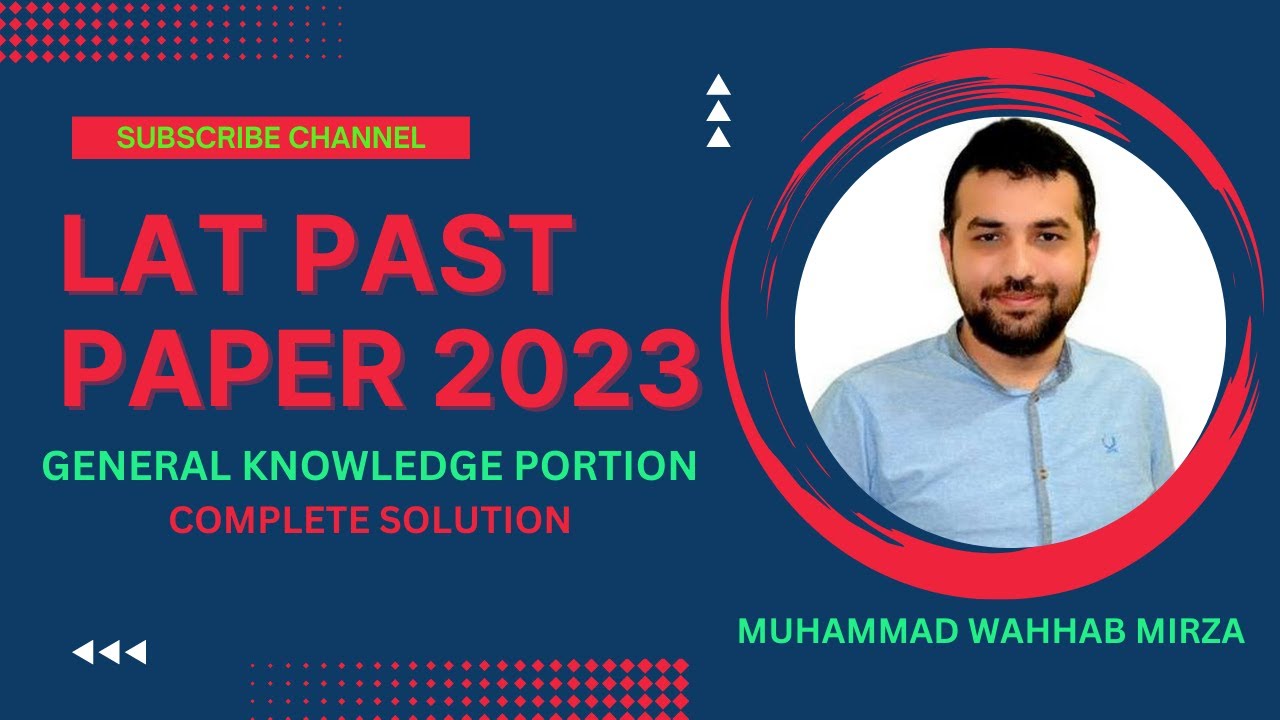 SUBSCRIBE CHANNEL

LAT PAST PAPER 2023

GENERAL KNOWLEDGE PORTION

COMPLETE SOLUTION

MUHAMMAD WAHHAB MIRZA